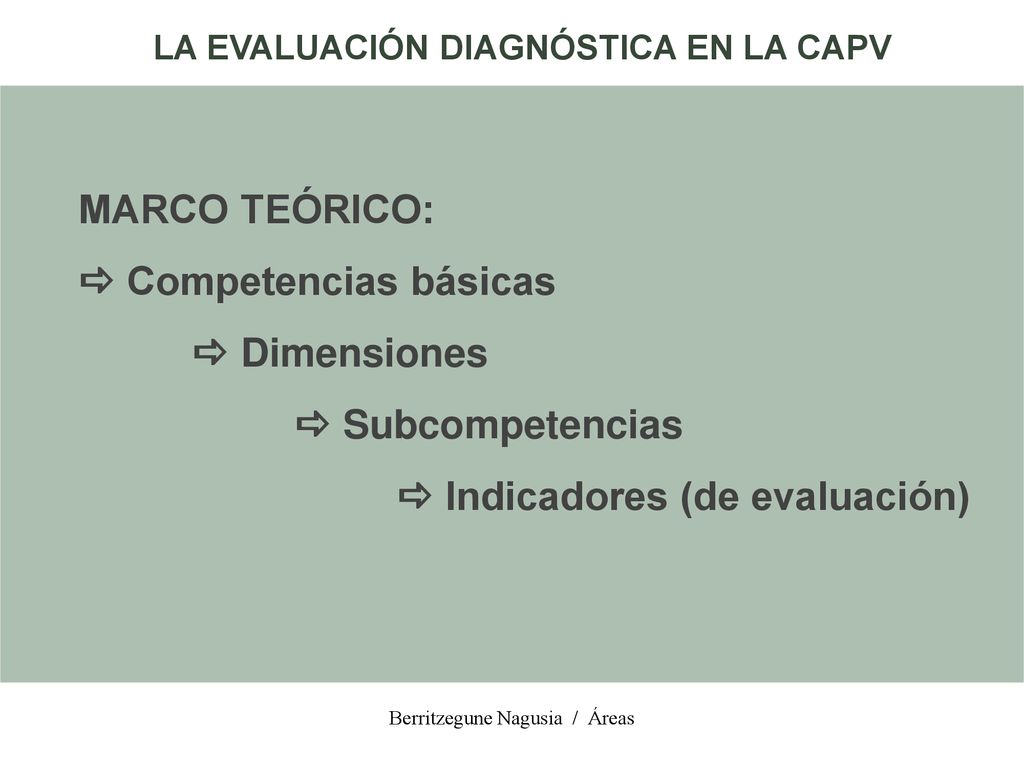 LA EVALUACIÓN DIAGNÓSTICA EN LA CAPV

MARCO TEÓRICO:

⇨ Competencias básicas

⇨ Dimensiones

⇨ Subcompetencias

⇨ Indicadores (de evaluación)

Berritzegune Nagusia / Áreas